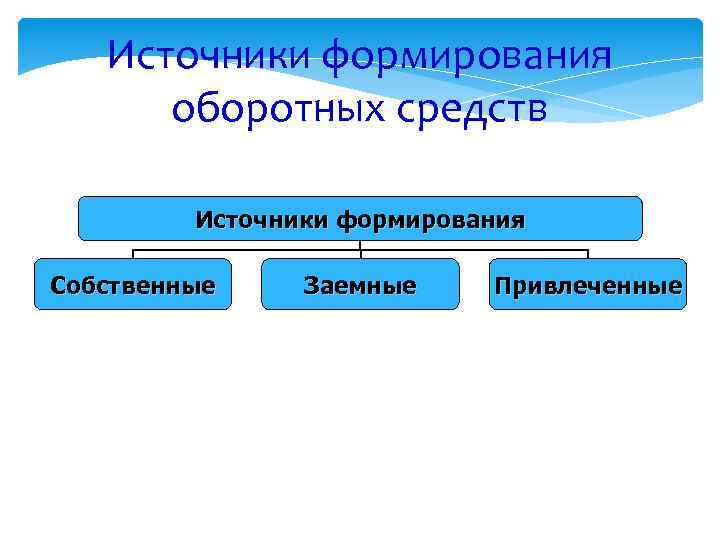 Источники формирования оборотных средств

Источники формирования

Собственные

Заемные

Привлеченные